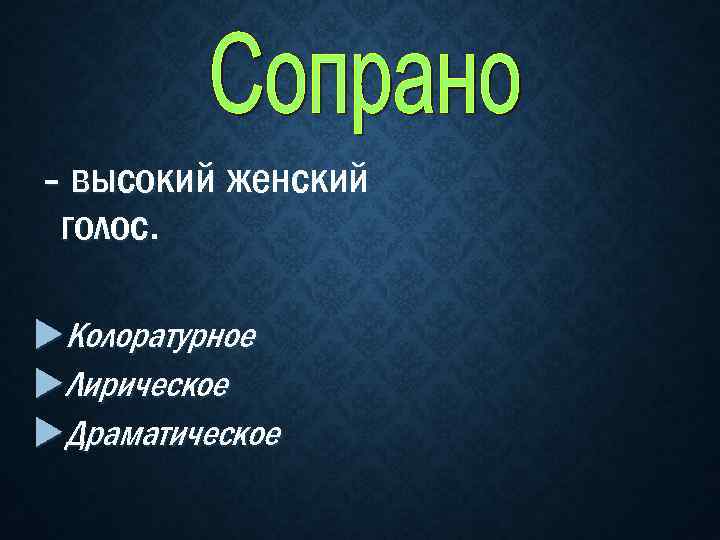 Сопрано

– высокий женский голос.

Колоратурное
Лирическое
Драматическое